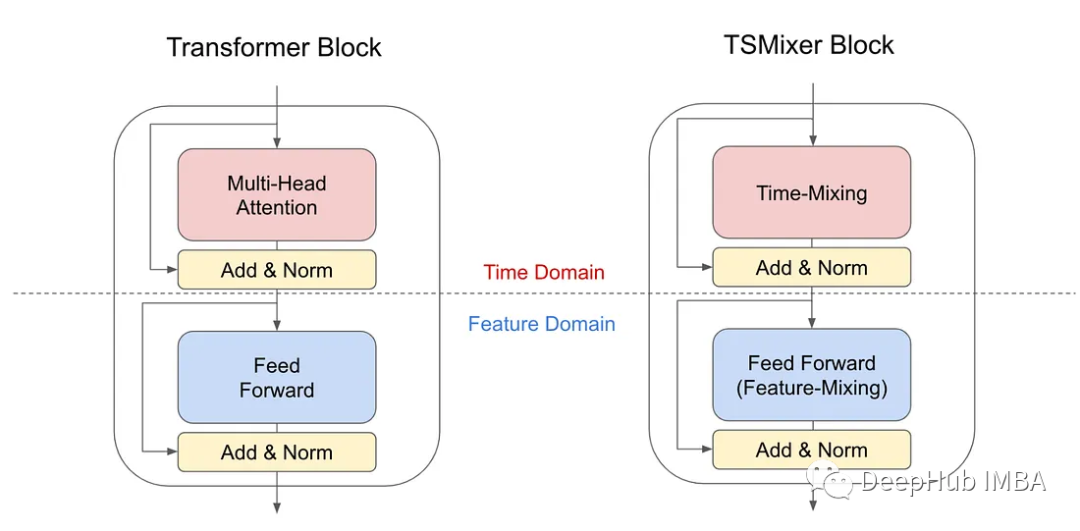 Transformer Block

Multi-Head Attention

Add & Norm

Feed Forward

Add & Norm

Time Domain

Feature Domain

TSMixer Block

Time-Mixing

Add & Norm

Feed Forward (Feature-Mixing)

Add & Norm

DeepHub IMBA